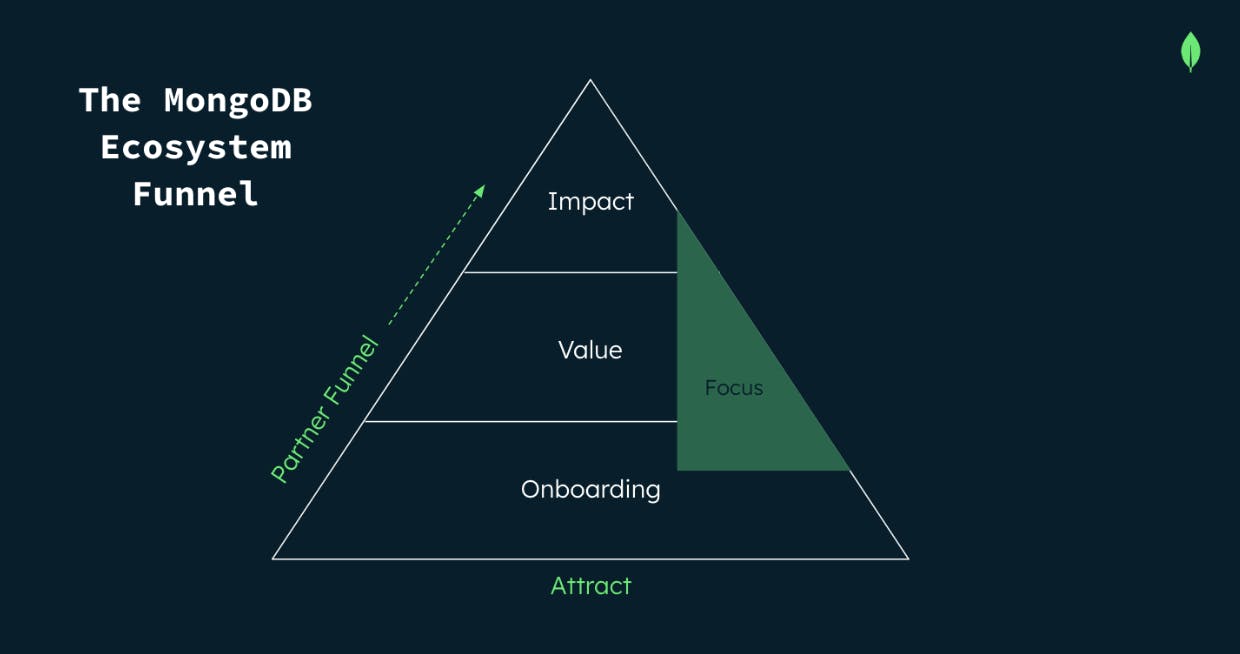 The MongoDB Ecosystem Funnel

Partner Funnel

Impact

Value

Focus

Onboarding

Attract